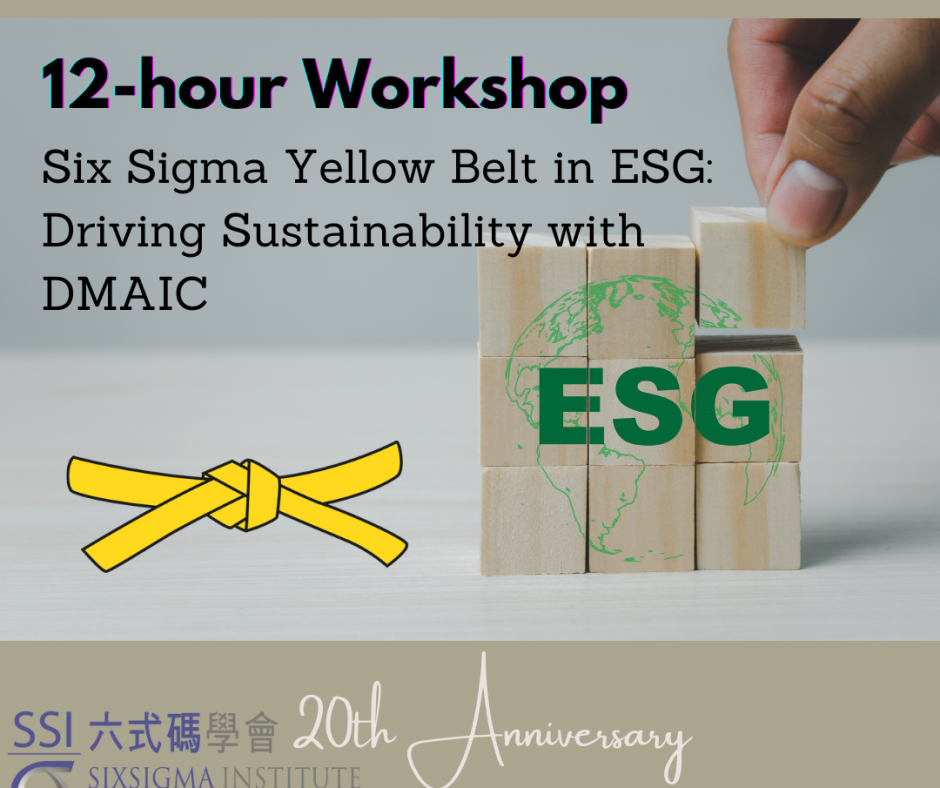 12-hour Workshop

Six Sigma Yellow Belt in ESG: Driving Sustainability with DMAIC

ESG

SSI 六式碼學會
SIXSIGMA INSTITUTE

20th Anniversary